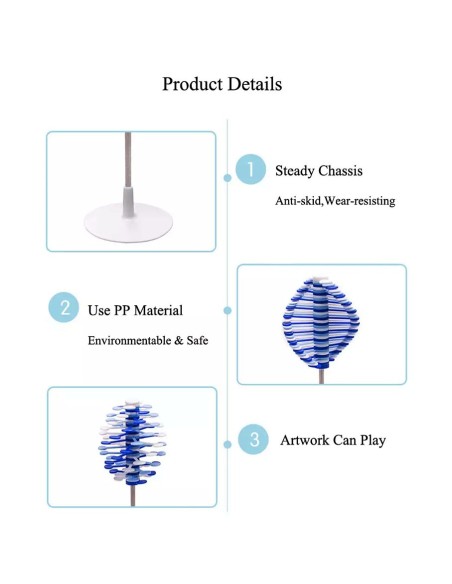 Product Details

1 Steady Chassis

Anti-skid,Wear-resisting

2 Use PP Material

Environmentable & Safe

3 Artwork Can Play